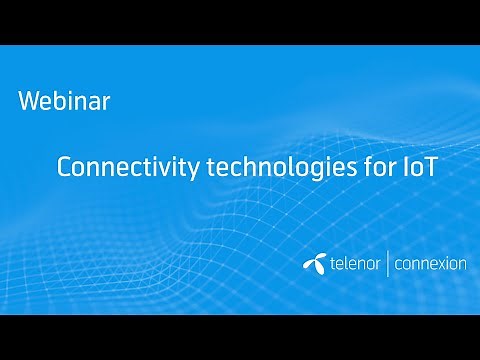 Webinar

Connectivity technologies for IoT

telenor | connexion